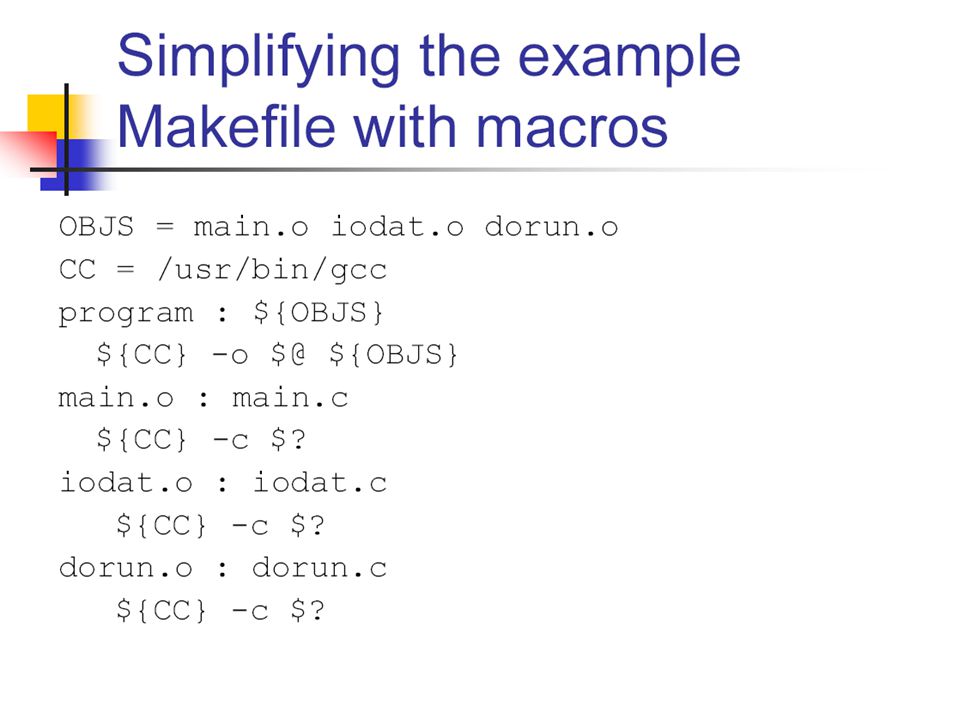 Simplifying the example Makefile with macros

OBJS = main.o iodat.o dorun.o
CC = /usr/bin/gcc
program : ${OBJS}
  ${CC} -o $@ ${OBJS}
main.o : main.c
  ${CC} -c $?
iodat.o : iodat.c
   ${CC} -c $?
dorun.o : dorun.c
   ${CC} -c $?